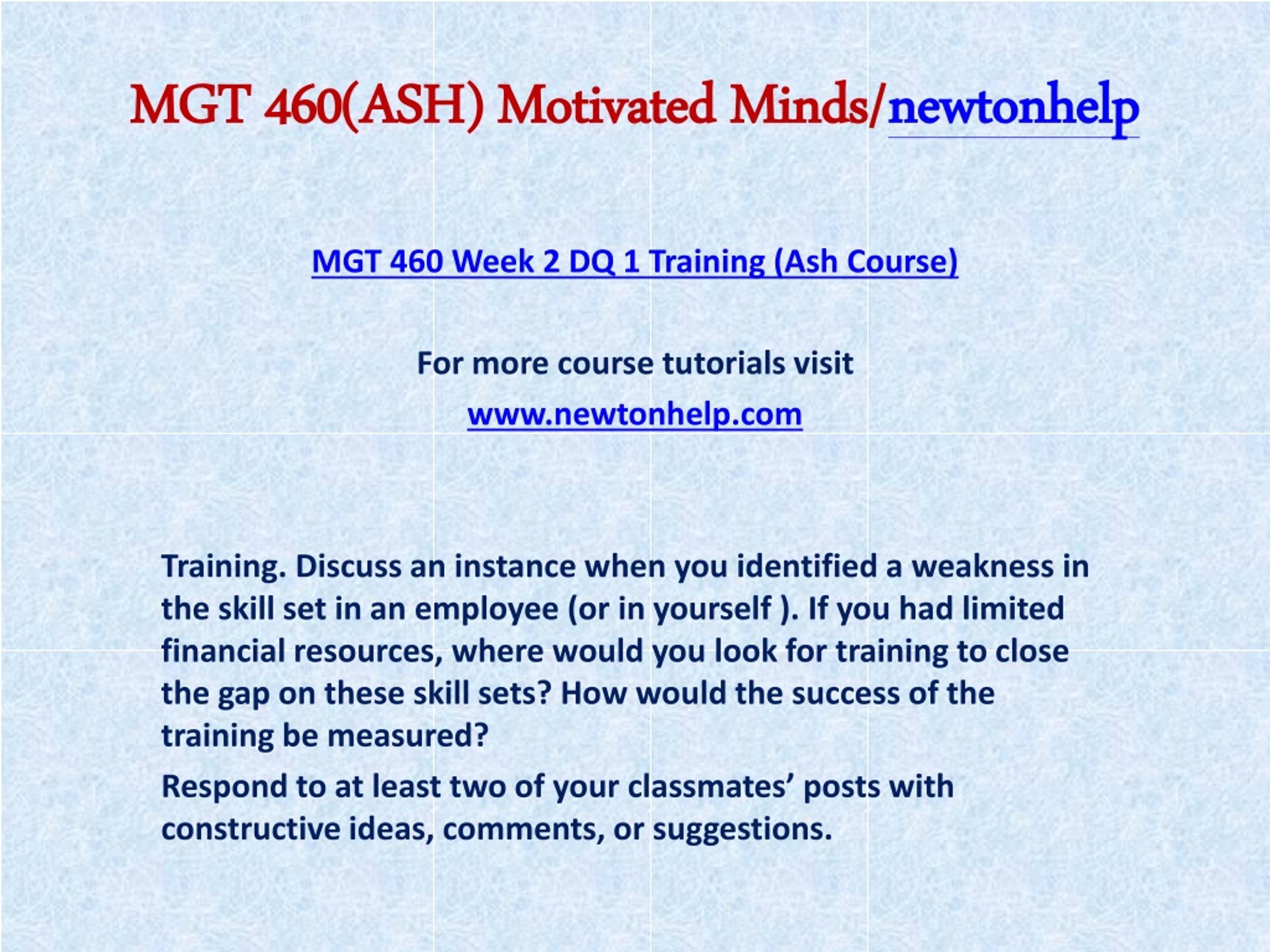 MGT 460(ASH) Motivated Minds/newtonhelp

MGT 460 Week 2 DQ 1 Training (Ash Course)

For more course tutorials visit

www.newtonhelp.com

Training. Discuss an instance when you identified a weakness in the skill set in an employee (or in yourself ). If you had limited financial resources, where would you look for training to close the gap on these skill sets? How would the success of the training be measured?

Respond to at least two of your classmates' posts with constructive ideas, comments, or suggestions.